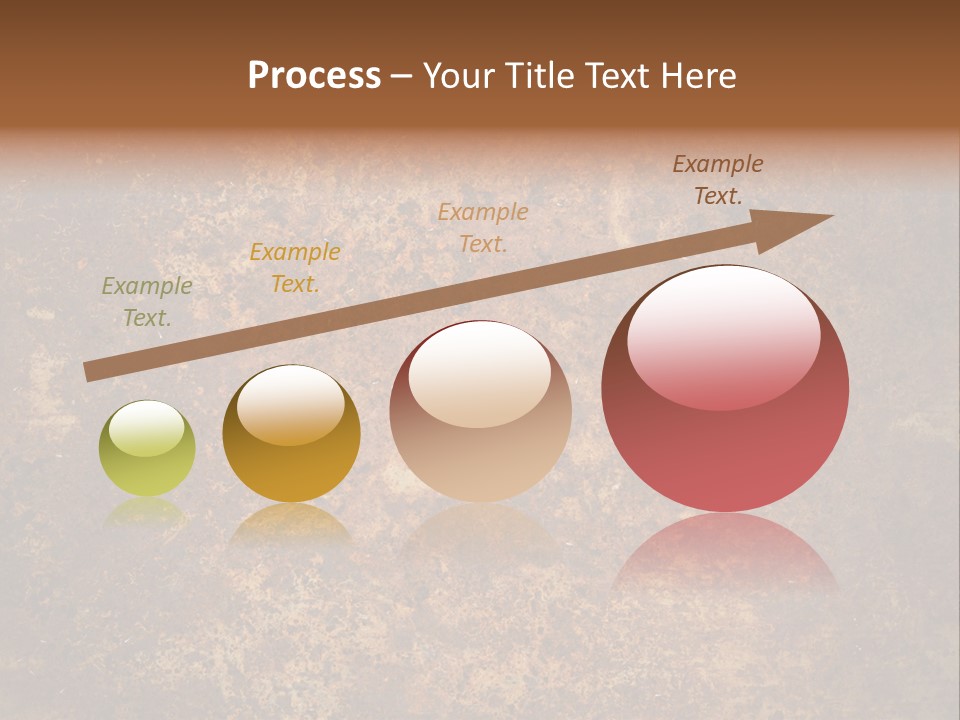 Process – Your Title Text Here

Example Text.

Example Text.

Example Text.

Example Text.